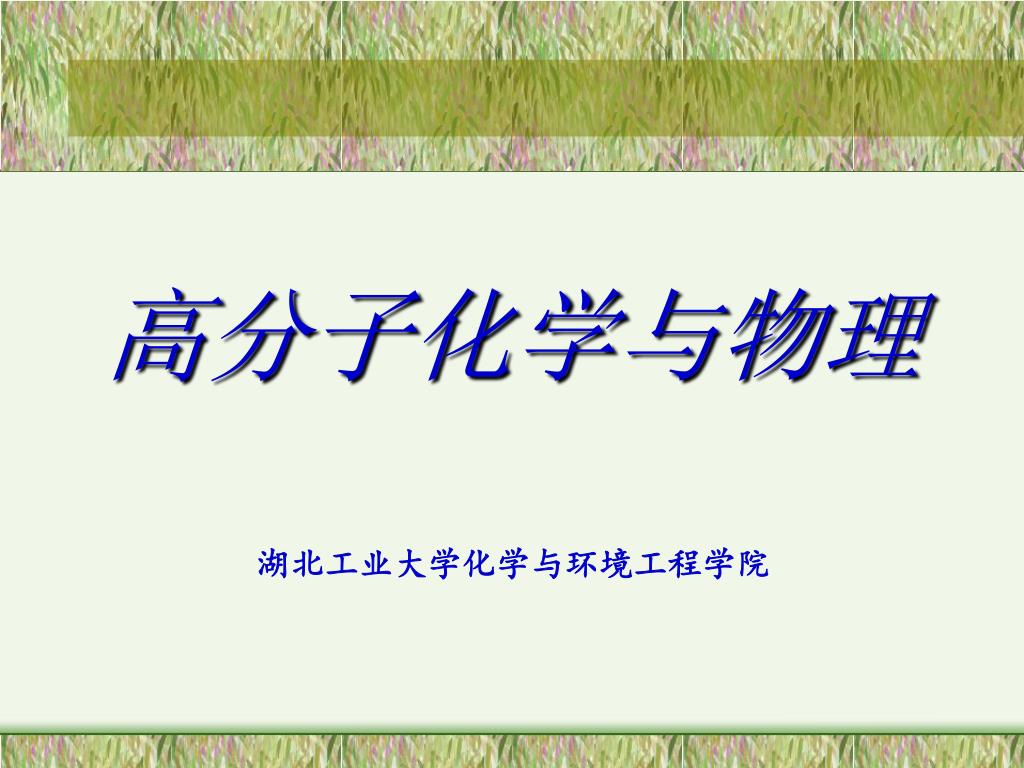 高分子化学与物理

湖北工业大学化学与环境工程学院